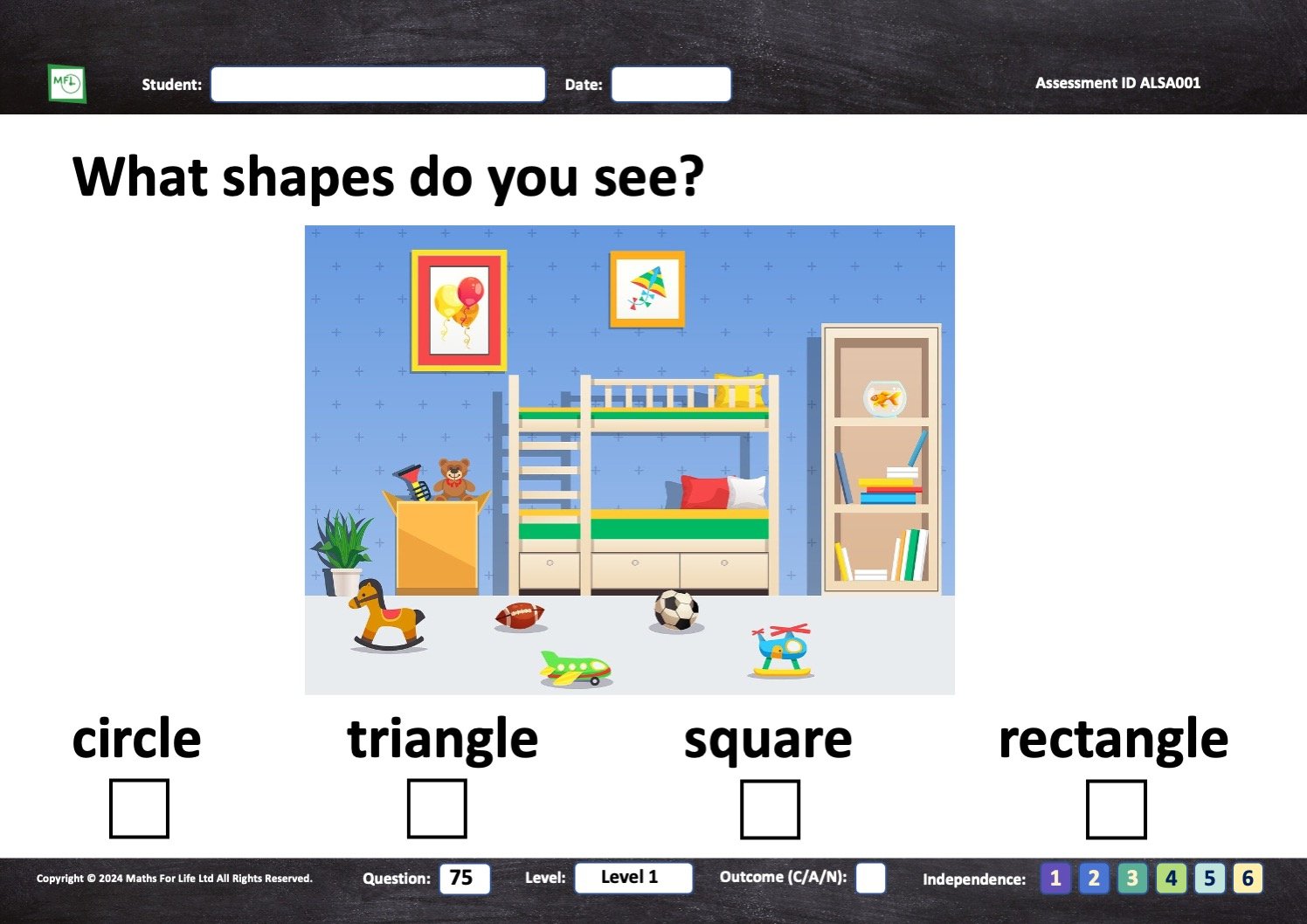 MFL

Student:

Date:

Assessment ID ALSA001

What shapes do you see?

circle

triangle

square

rectangle

Copyright © 2024 Maths For Life Ltd All Rights Reserved.

Question: 75

Level: Level 1

Outcome (C/A/N):

Independence: 1 2 3 4 5 6